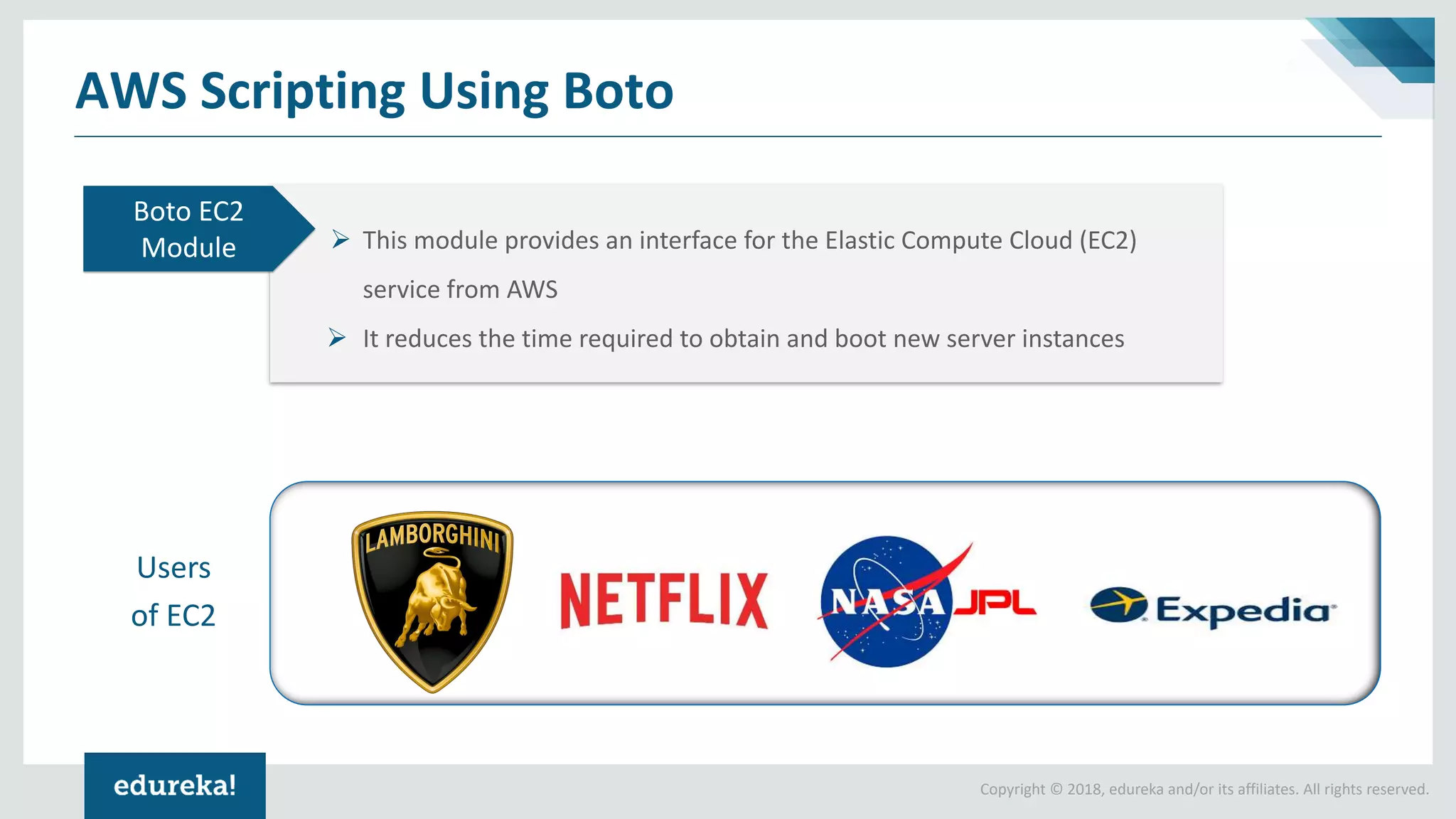 AWS Scripting Using Boto

Boto EC2 Module

➢ This module provides an interface for the Elastic Compute Cloud (EC2) service from AWS

➢ It reduces the time required to obtain and boot new server instances

Users of EC2

LAMBORGHINI

NETFLIX

NASA JPL

Expedia

edureka!

Copyright © 2018, edureka and/or its affiliates. All rights reserved.